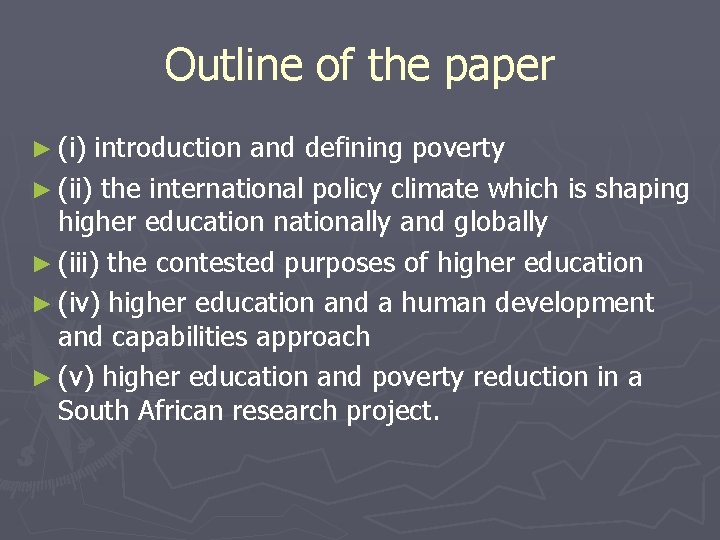 Outline of the paper

► (i) introduction and defining poverty

► (ii) the international policy climate which is shaping higher education nationally and globally

► (iii) the contested purposes of higher education

► (iv) higher education and a human development and capabilities approach

► (v) higher education and poverty reduction in a South African research project.